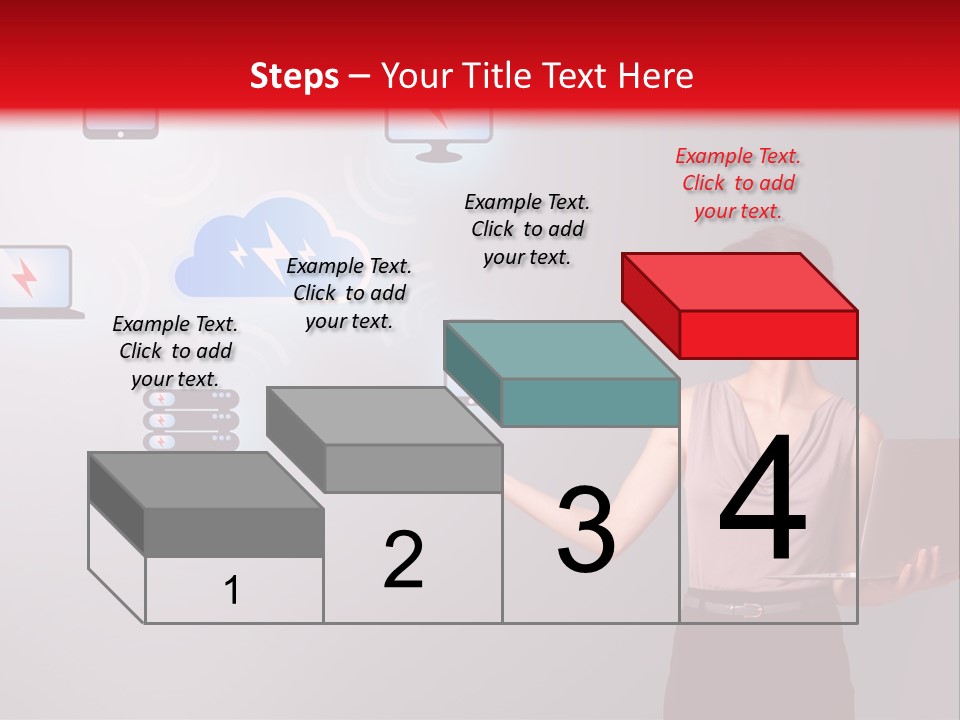 Steps – Your Title Text Here

Example Text. Click to add your text.

Example Text. Click to add your text.

Example Text. Click to add your text.

Example Text. Click to add your text.

1

2

3

4